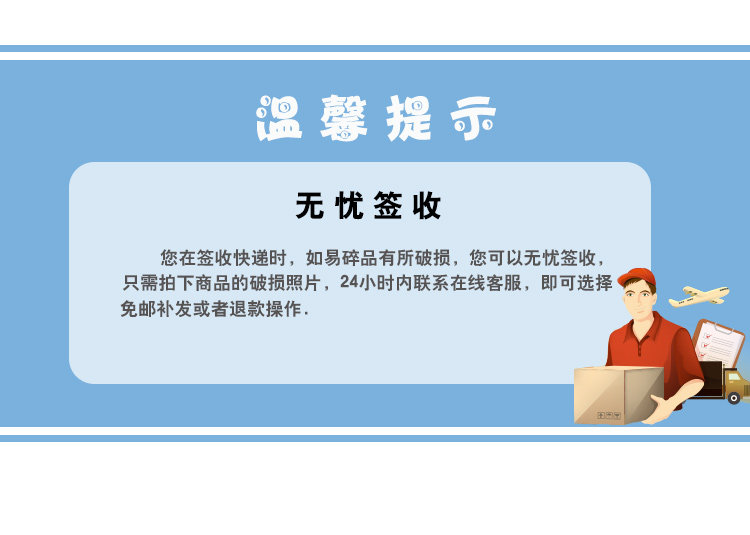 温馨提示

无忧签收

您在签收快递时，如易碎品有所破损，您可以无忧签收，只需拍下商品的破损照片，24小时内联系在线客服，即可选择免邮补发或者退款操作.